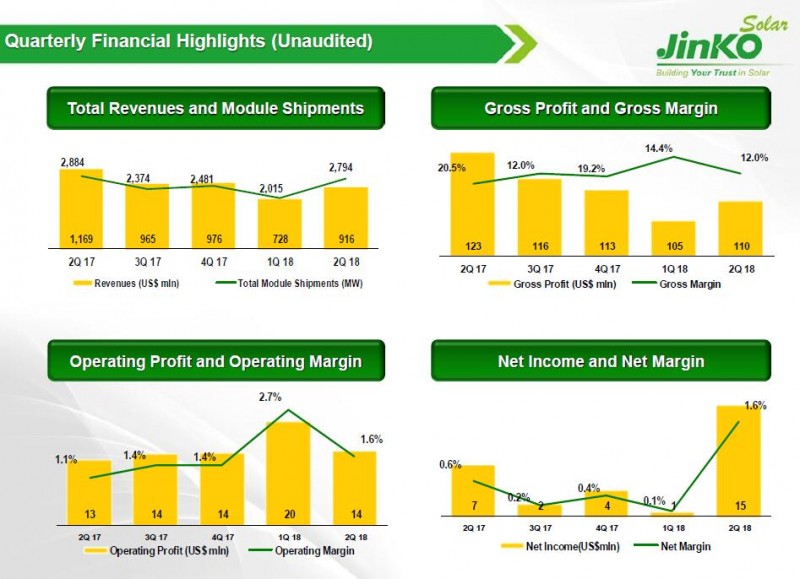 Quarterly Financial Highlights (Unaudited)

JinKO Solar
Building Your Trust in Solar

Total Revenues and Module Shipments

2,884
2,374
2,481
2,015
2,794
1,169
965
976
728
916
2Q 17
3Q 17
4Q 17
1Q 18
2Q 18
Revenues (US$ mln)
Total Module Shipments (MW)

Gross Profit and Gross Margin

20.5%
12.0%
19.2%
14.4%
12.0%
123
116
113
105
110
2Q 17
3Q 17
4Q 17
1Q 18
2Q 18
Gross Profit (US$ mln)
Gross Margin

Operating Profit and Operating Margin

1.1%
1.4%
1.4%
2.7%
1.6%
13
14
14
20
14
2Q 17
3Q 17
4Q 17
1Q 18
2Q 18
Operating Profit (US$ mln)
Operating Margin

Net Income and Net Margin

0.6%
0.2%
0.4%
0.1%
1.6%
7
2
4
1
15
2Q 17
3Q 17
4Q 17
1Q 18
2Q 18
Net Income(US$mln)
Net Margin